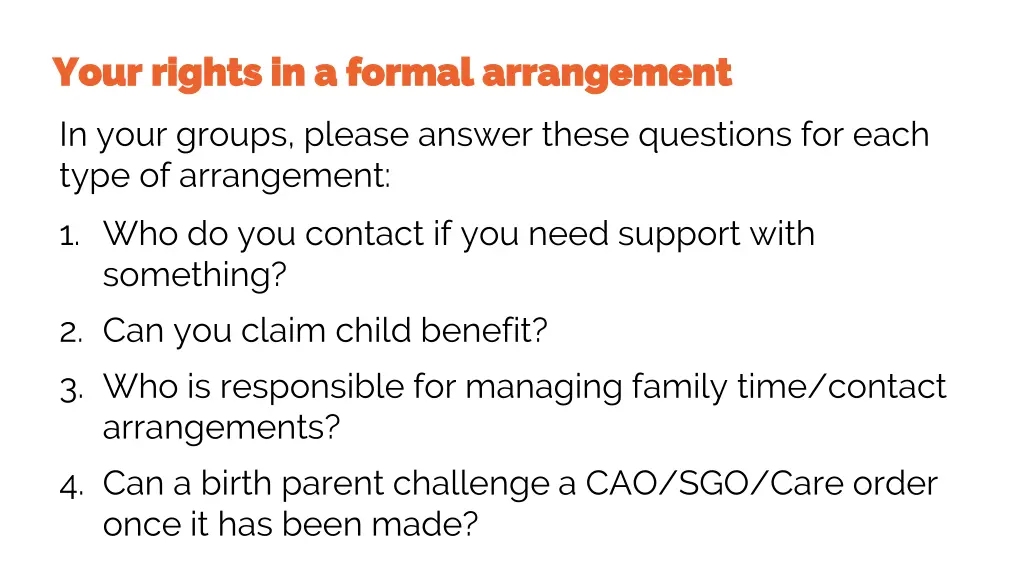 Your rights in a formal arrangement

In your groups, please answer these questions for each type of arrangement:

1. Who do you contact if you need support with something?
2. Can you claim child benefit?
3. Who is responsible for managing family time/contact arrangements?
4. Can a birth parent challenge a CAO/SGO/Care order once it has been made?